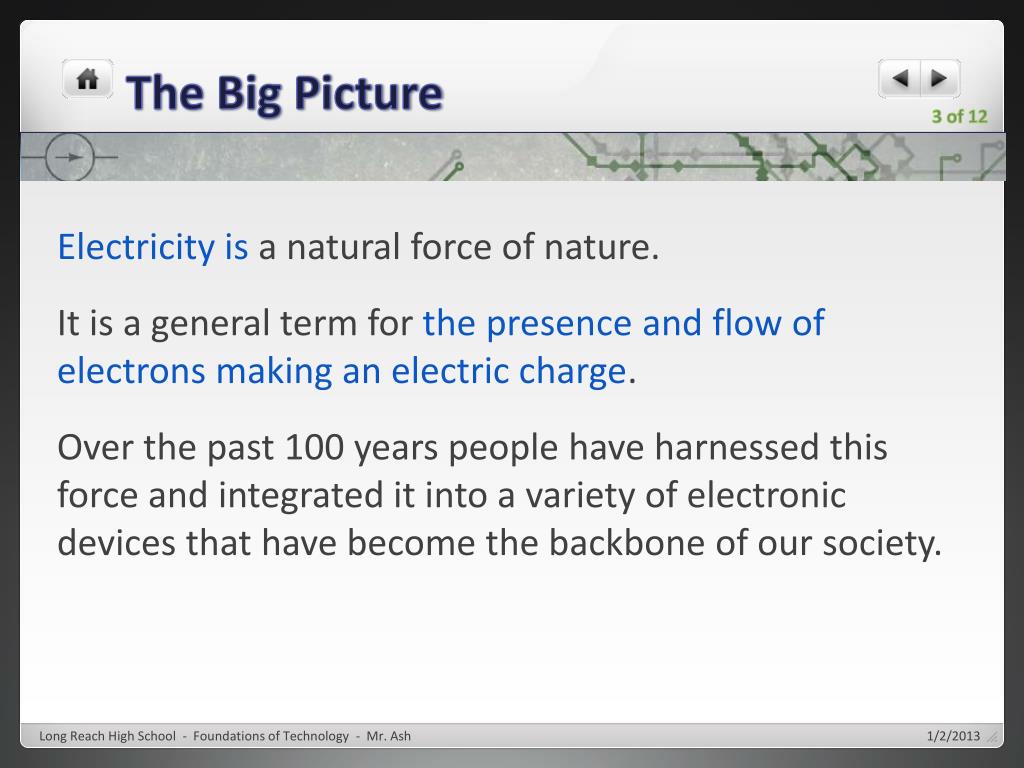 The Big Picture

3 of 12

Electricity is a natural force of nature.

It is a general term for the presence and flow of electrons making an electric charge.

Over the past 100 years people have harnessed this force and integrated it into a variety of electronic devices that have become the backbone of our society.

Long Reach High School - Foundations of Technology - Mr. Ash

1/2/2013